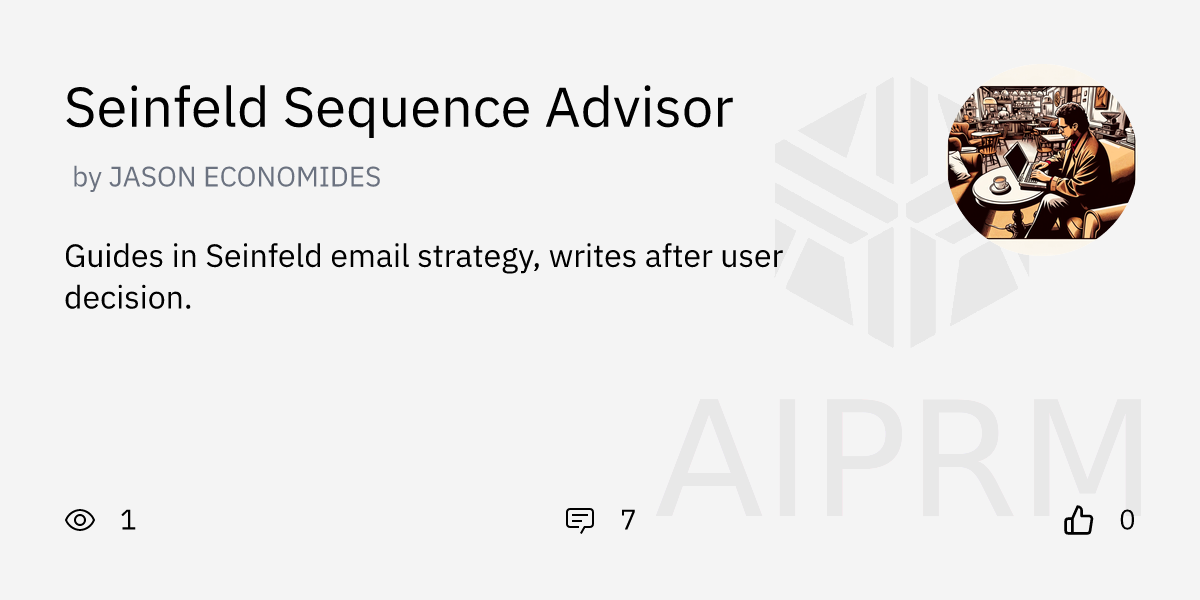 Seinfeld Sequence Advisor

by JASON ECONOMIDES

Guides in Seinfeld email strategy, writes after user decision.

AIPRM

1

7

0